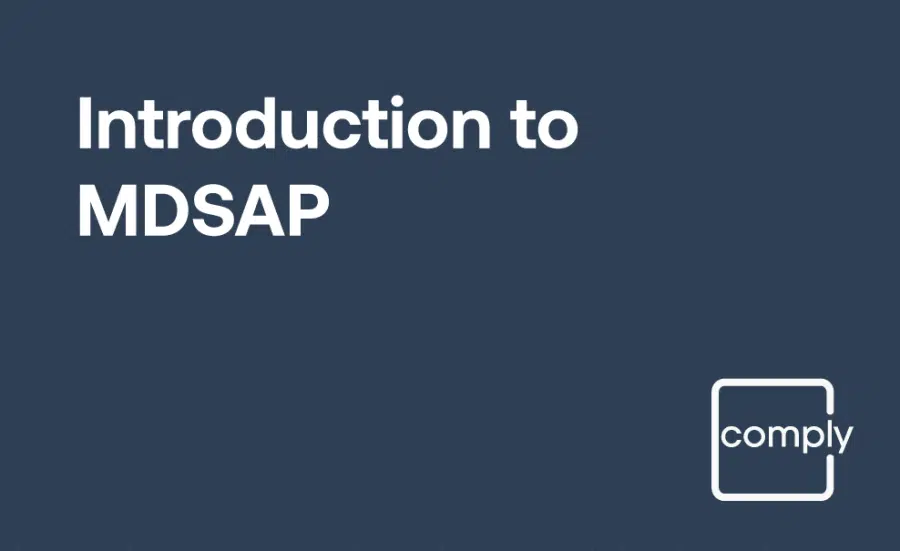 Introduction to MDSAP

comply